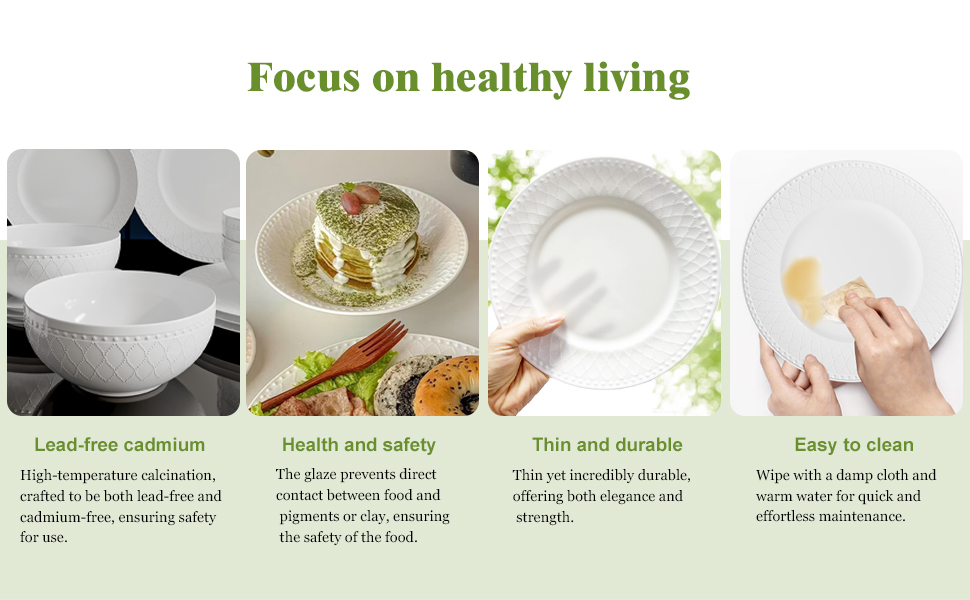 Focus on healthy living

Lead-free cadmium

High-temperature calcination, crafted to be both lead-free and cadmium-free, ensuring safety for use.

Health and safety

The glaze prevents direct contact between food and pigments or clay, ensuring the safety of the food.

Thin and durable

Thin yet incredibly durable, offering both elegance and strength.

Easy to clean

Wipe with a damp cloth and warm water for quick and effortless maintenance.